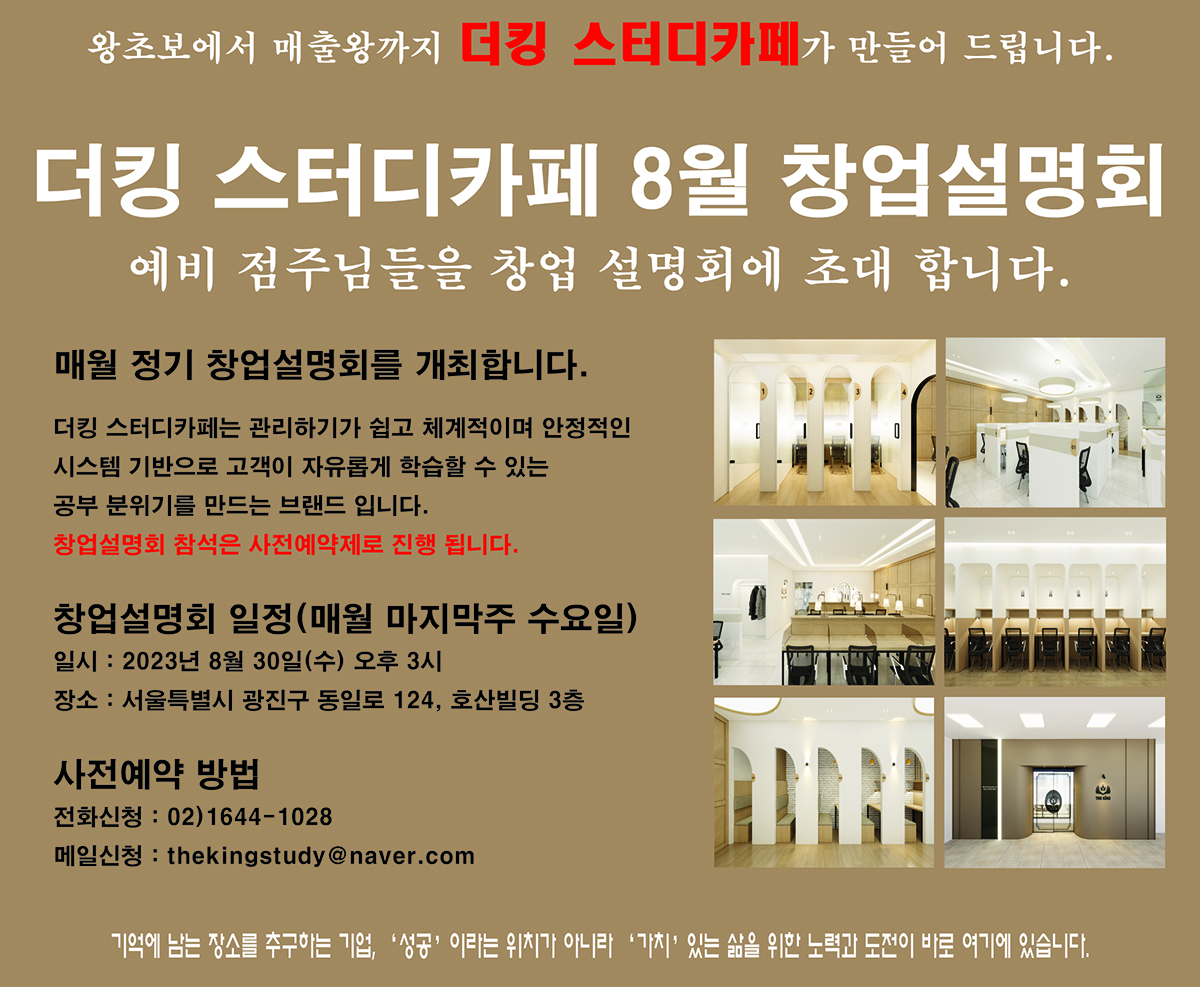 왕초보에서 매출왕까지 더킹 스터디카페가 만들어 드립니다.

더킹 스터디카페 8월 창업설명회

예비 점주님들을 창업 설명회에 초대 합니다.

매월 정기 창업설명회를 개최합니다.

더킹 스터디카페는 관리하기가 쉽고 체계적이며 안정적인 시스템 기반으로 고객이 자유롭게 학습할 수 있는 공부 분위기를 만드는 브랜드 입니다.

창업설명회 참석은 사전예약제로 진행 됩니다.

창업설명회 일정(매월 마지막주 수요일)

일시 : 2023년 8월 30일(수) 오후 3시

장소 : 서울특별시 광진구 동일로 124, 호산빌딩 3층

사전예약 방법

전화신청 : 02)1644-1028

메일신청 : thekingstudy@naver.com

기억에 남는 장소를 추구하는 기업, '성공' 이라는 위치가 아니라 '가치' 있는 삶을 위한 노력과 도전이 바로 여기에 있습니다.